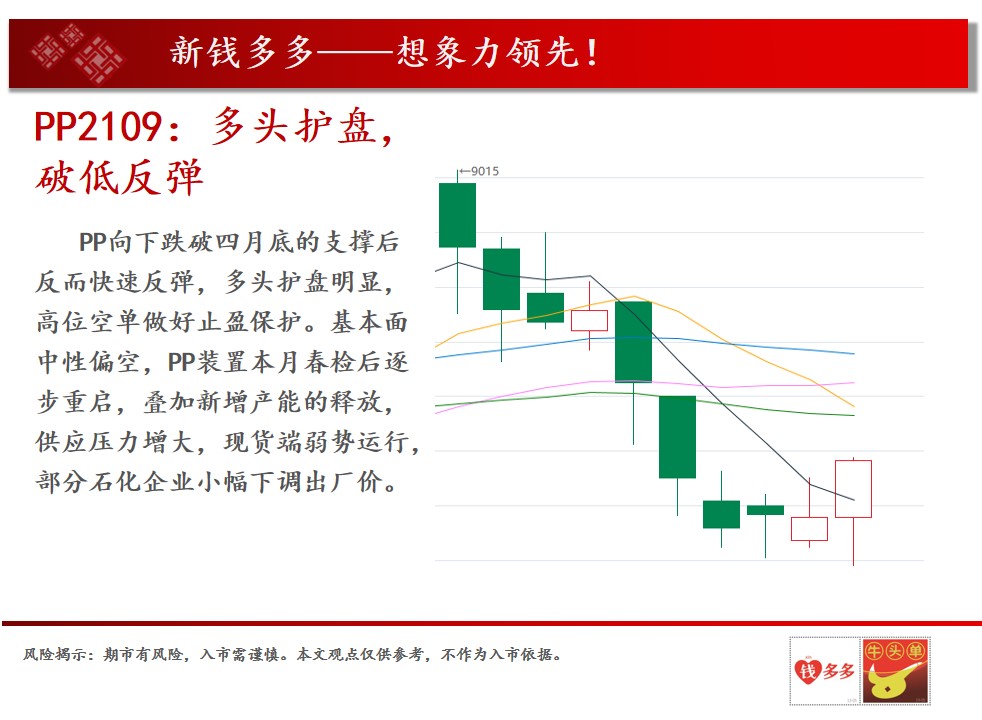 新钱多多——想象力领先！

PP2109：多头护盘，破低反弹

PP向下跌破四月底的支撑后反而快速反弹，多头护盘明显，高位空单做好止盈保护。基本面中性偏空，PP装置本月春检后逐步重启，叠加新增产能的释放，供应压力增大，现货端弱势运行，部分石化企业小幅下调出厂价。

←9015

风险揭示：期市有风险，入市需谨慎。本文观点仅供参考，不作为入市依据。

钱多多

牛头单